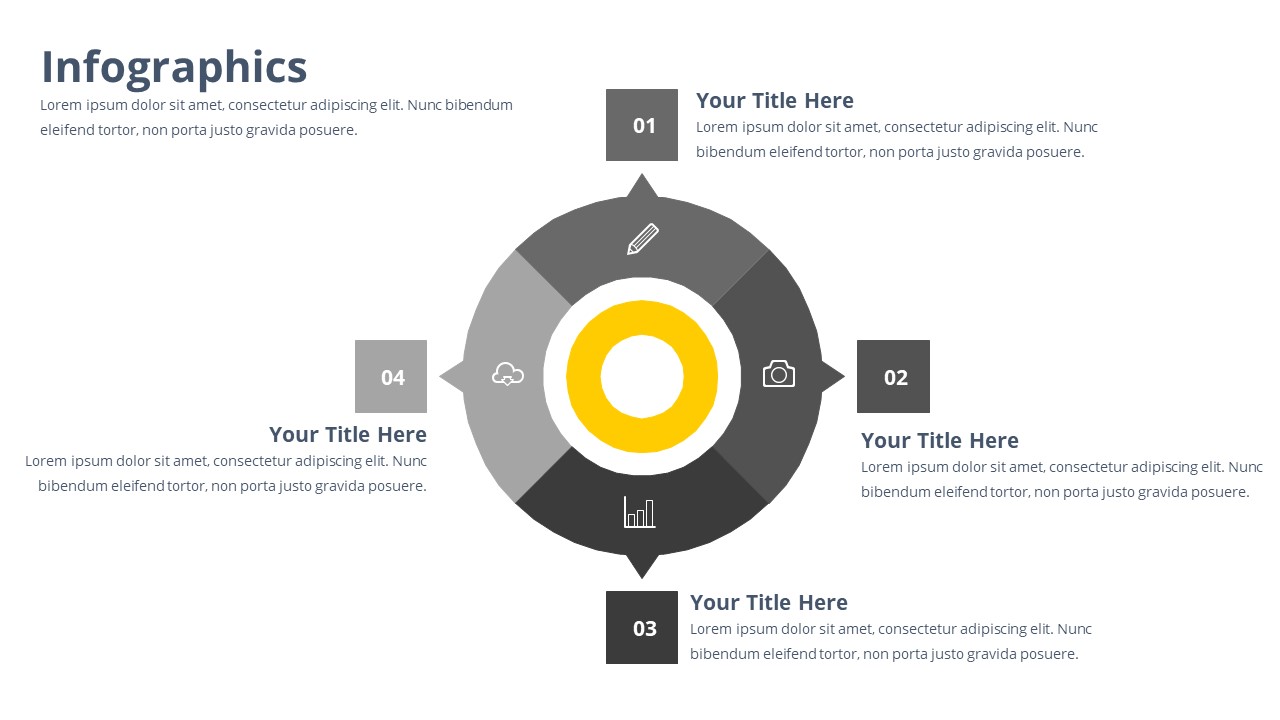 Infographics

Lorem ipsum dolor sit amet, consectetur adipiscing elit. Nunc bibendum eleifend tortor, non porta justo gravida posuere.

01

Your Title Here

Lorem ipsum dolor sit amet, consectetur adipiscing elit. Nunc bibendum eleifend tortor, non porta justo gravida posuere.

04

Your Title Here

Lorem ipsum dolor sit amet, consectetur adipiscing elit. Nunc bibendum eleifend tortor, non porta justo gravida posuere.

02

Your Title Here

Lorem ipsum dolor sit amet, consectetur adipiscing elit. Nunc bibendum eleifend tortor, non porta justo gravida posuere.

03

Your Title Here

Lorem ipsum dolor sit amet, consectetur adipiscing elit. Nunc bibendum eleifend tortor, non porta justo gravida posuere.